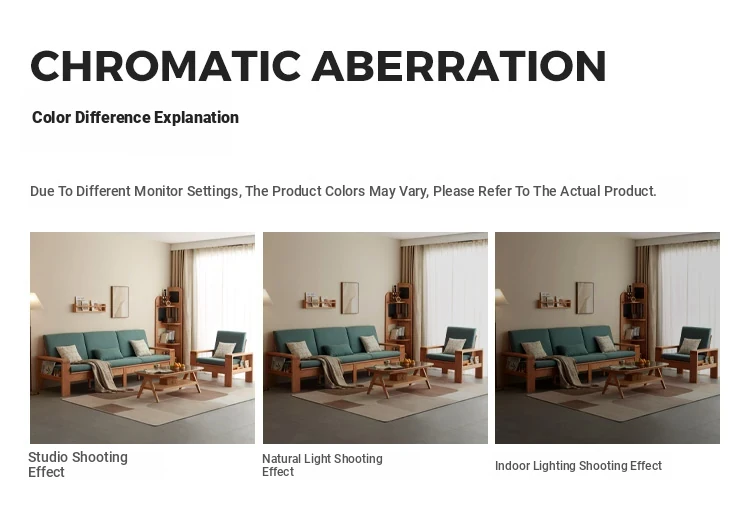 CHROMATIC ABERRATION

Color Difference Explanation

Due To Different Monitor Settings, The Product Colors May Vary, Please Refer To The Actual Product.

Studio Shooting Effect

Natural Light Shooting Effect

Indoor Lighting Shooting Effect